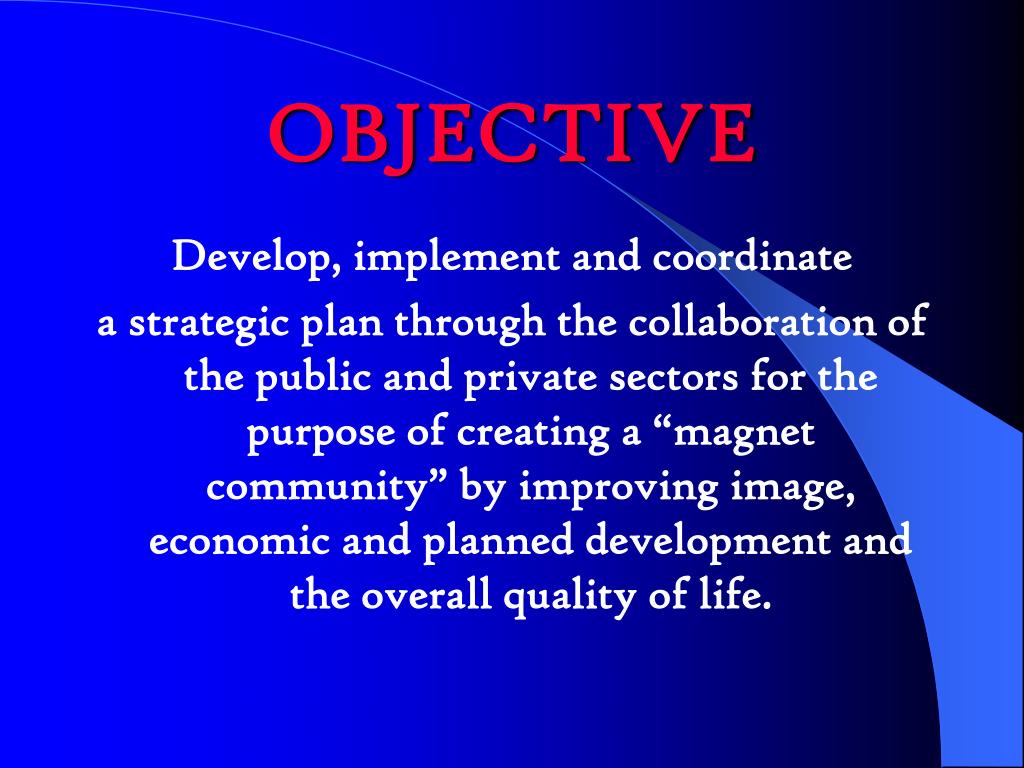 OBJECTIVE

Develop, implement and coordinate

a strategic plan through the collaboration of the public and private sectors for the purpose of creating a “magnet community” by improving image, economic and planned development and the overall quality of life.